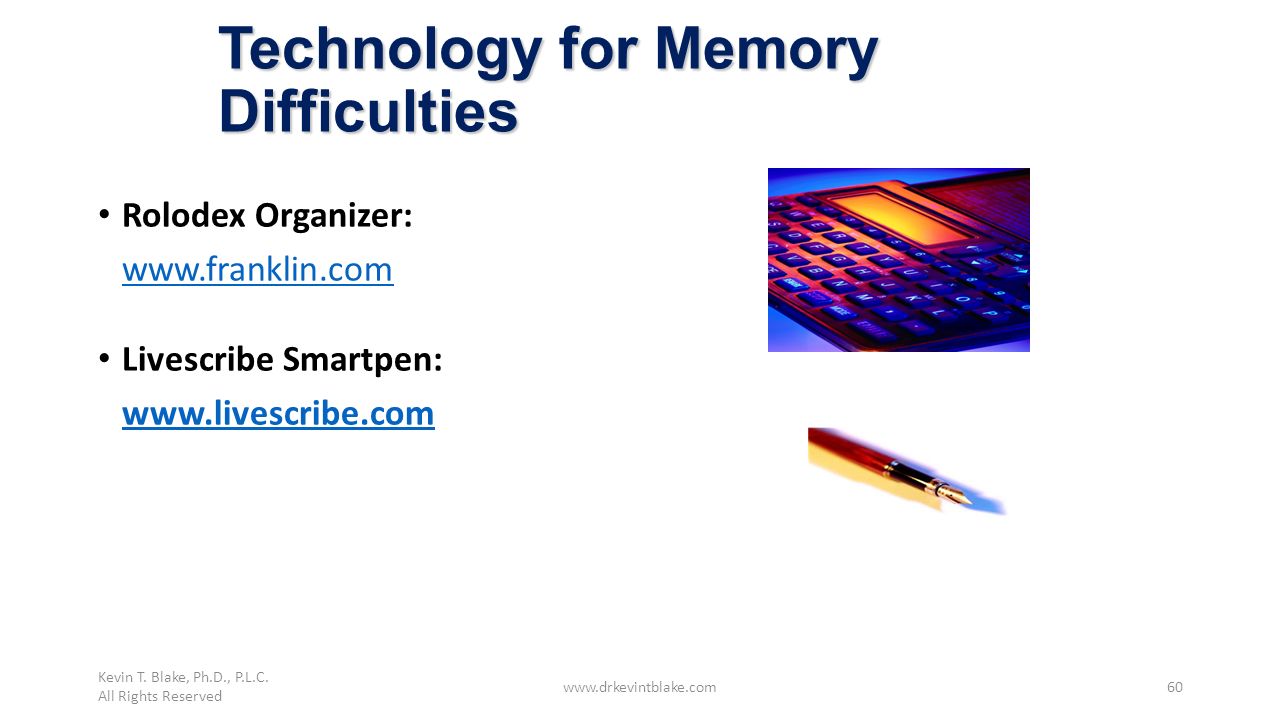 Technology for Memory Difficulties

• Rolodex Organizer:
www.franklin.com

• Livescribe Smartpen:
www.livescribe.com

Kevin T. Blake, Ph.D., P.L.C.
All Rights Reserved

www.drkevintblake.com

60